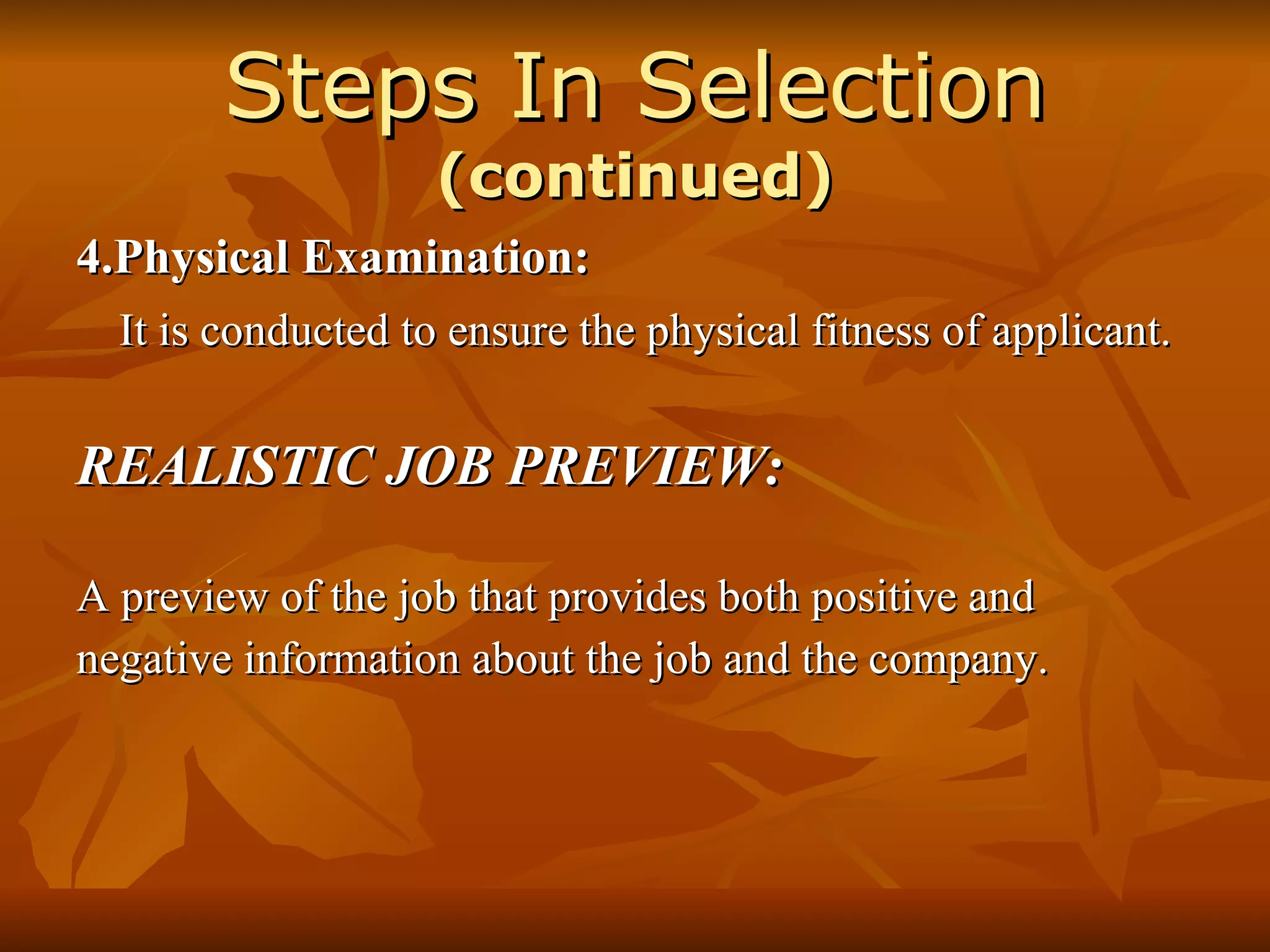 Steps In Selection
(continued)

4.Physical Examination:

It is conducted to ensure the physical fitness of applicant.

REALISTIC JOB PREVIEW:

A preview of the job that provides both positive and negative information about the job and the company.